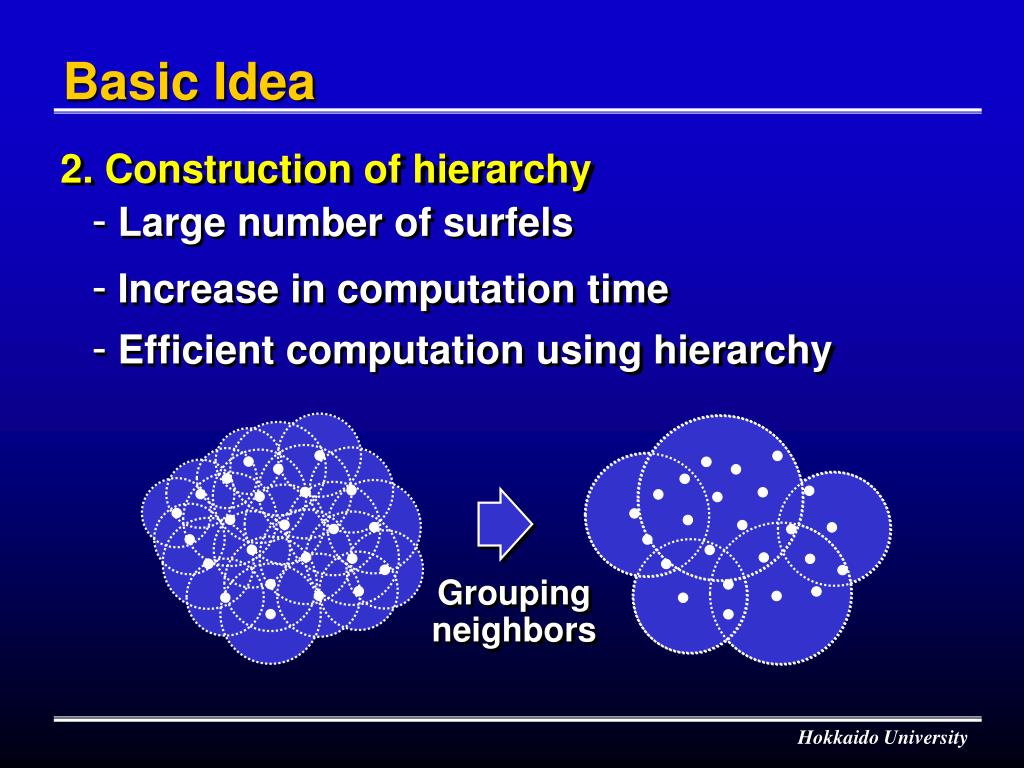 Basic Idea

2. Construction of hierarchy

- Large number of surfels

- Increase in computation time

- Efficient computation using hierarchy

Grouping neighbors

Hokkaido University